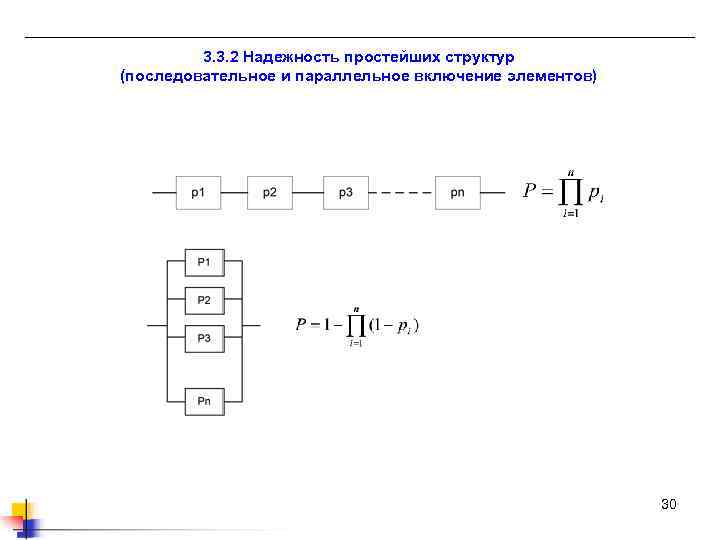 3.3.2 Надежность простейших структур
(последовательное и параллельное включение элементов)

p1
p2
p3
pn

$P = \prod_{i=1}^{n} p_i$

P1
P2
P3
Pn

$P = 1 - \prod_{i=1}^{n} (1 - p_i)$

30